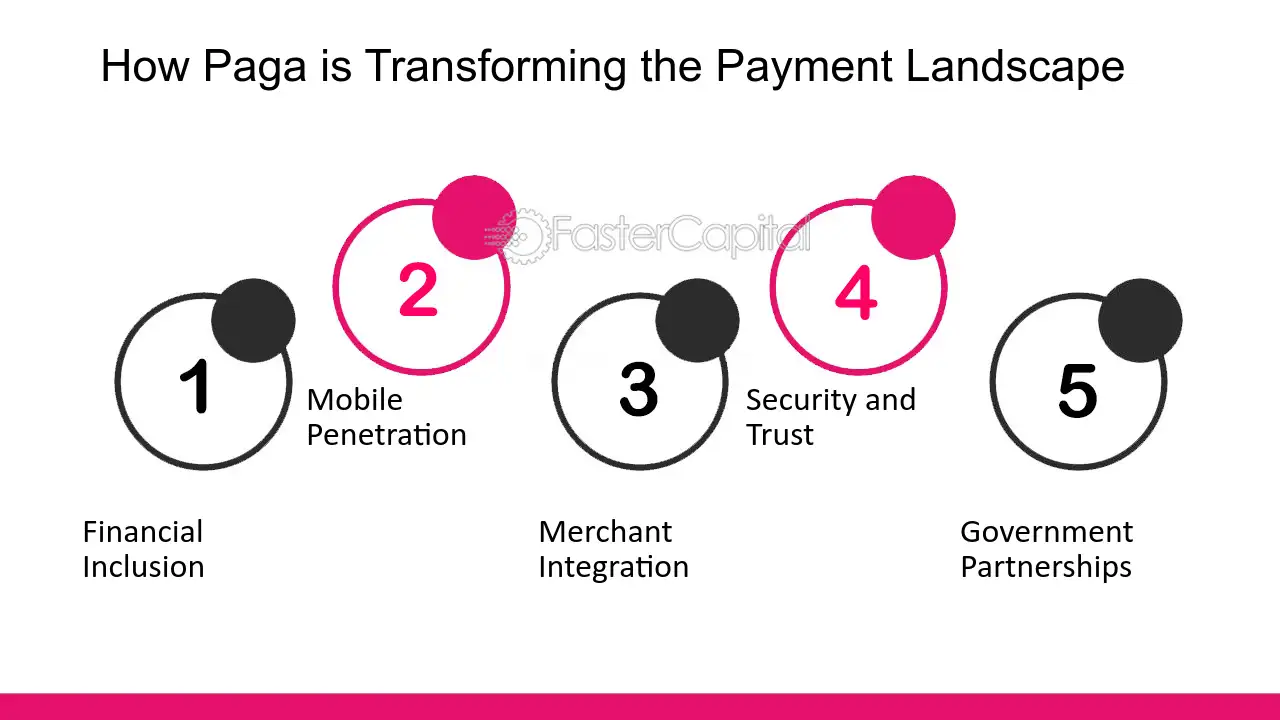 How Paga is Transforming the Payment Landscape

FasterCapital

1

Financial Inclusion

2

Mobile Penetration

3

Merchant Integration

4

Security and Trust

5

Government Partnerships